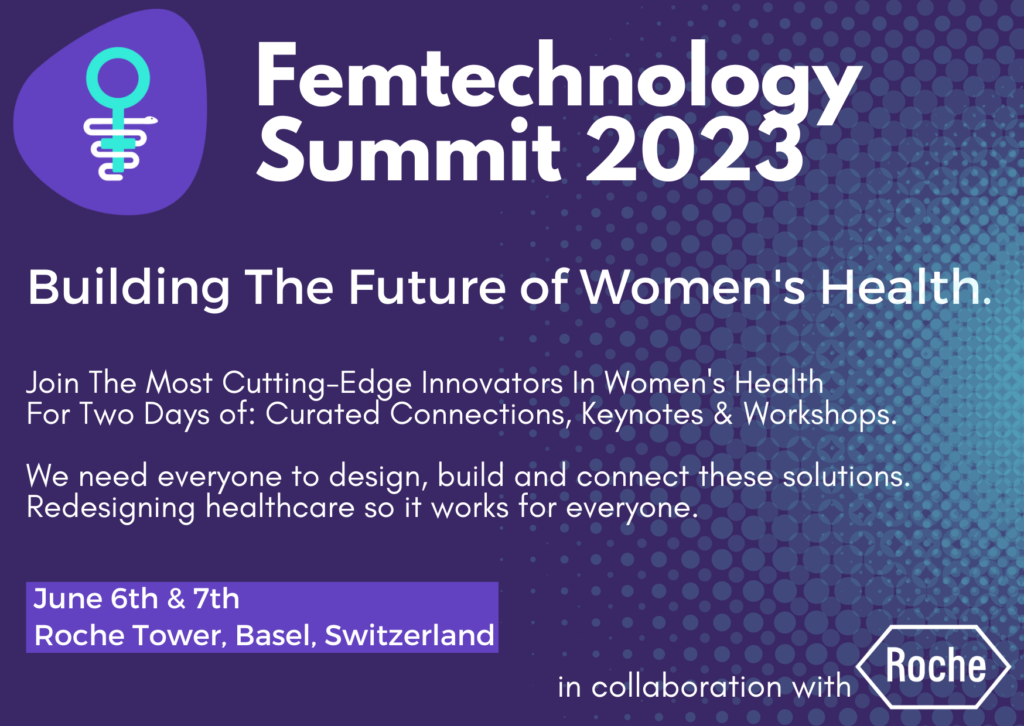 Femtechnology Summit 2023

Building The Future of Women's Health.

Join The Most Cutting-Edge Innovators In Women's Health For Two Days of: Curated Connections, Keynotes & Workshops.

We need everyone to design, build and connect these solutions. Redesigning healthcare so it works for everyone.

June 6th & 7th
Roche Tower, Basel, Switzerland

in collaboration with Roche